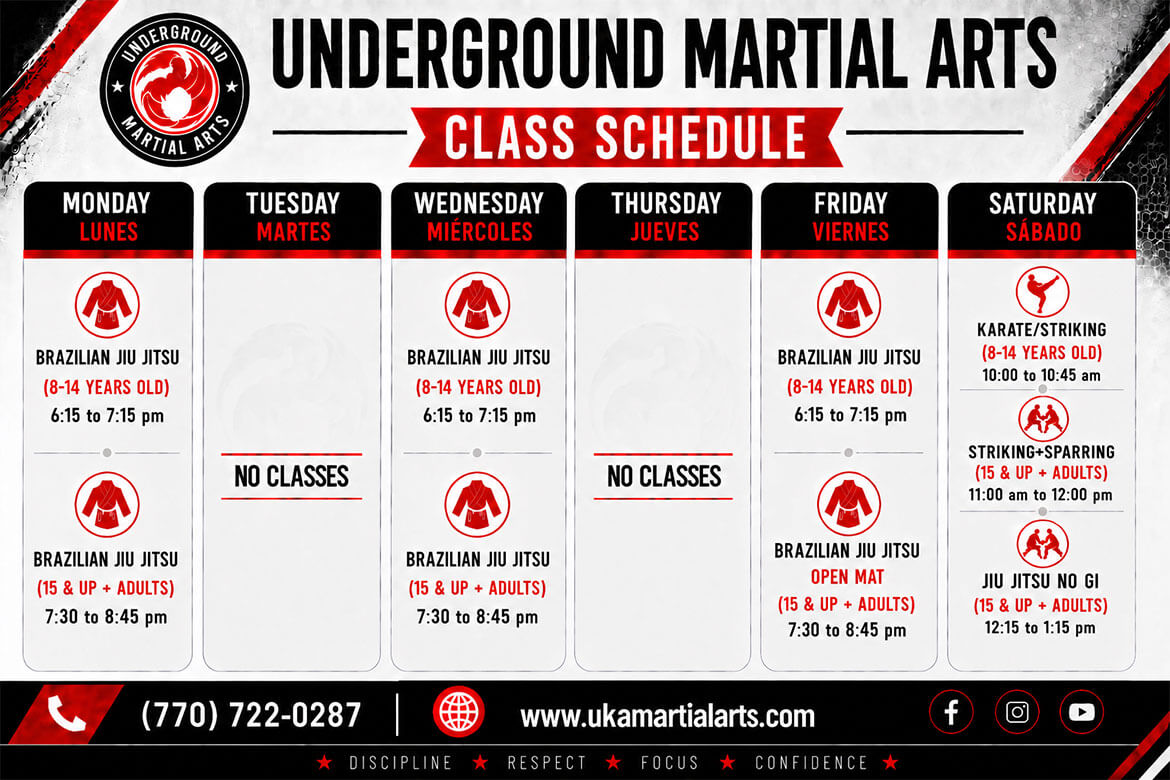 UNDERGROUND MARTIAL ARTS

UNDERGROUND MARTIAL ARTS

CLASS SCHEDULE

MONDAY
LUNES

BRAZILIAN JIU JITSU
(8-14 YEARS OLD)
6:15 to 7:15 pm

BRAZILIAN JIU JITSU
(15 & UP + ADULTS)
7:30 to 8:45 pm

TUESDAY
MARTES

NO CLASSES

WEDNESDAY
MIÉRCOLES

BRAZILIAN JIU JITSU
(8-14 YEARS OLD)
6:15 to 7:15 pm

BRAZILIAN JIU JITSU
(15 & UP + ADULTS)
7:30 to 8:45 pm

THURSDAY
JUEVES

NO CLASSES

FRIDAY
VIERNES

BRAZILIAN JIU JITSU
(8-14 YEARS OLD)
6:15 to 7:15 pm

BRAZILIAN JIU JITSU
OPEN MAT
(15 & UP + ADULTS)
7:30 to 8:45 pm

SATURDAY
SÁBADO

KARATE/STRIKING
(8-14 YEARS OLD)
10:00 to 10:45 am

STRIKING+SPARRING
(15 & UP + ADULTS)
11:00 am to 12:00 pm

JIU JITSU NO GI
(15 & UP + ADULTS)
12:15 to 1:15 pm

(770) 722-0287

www.ukamartialarts.com

★ DISCIPLINE ★ RESPECT ★ FOCUS ★ CONFIDENCE ★